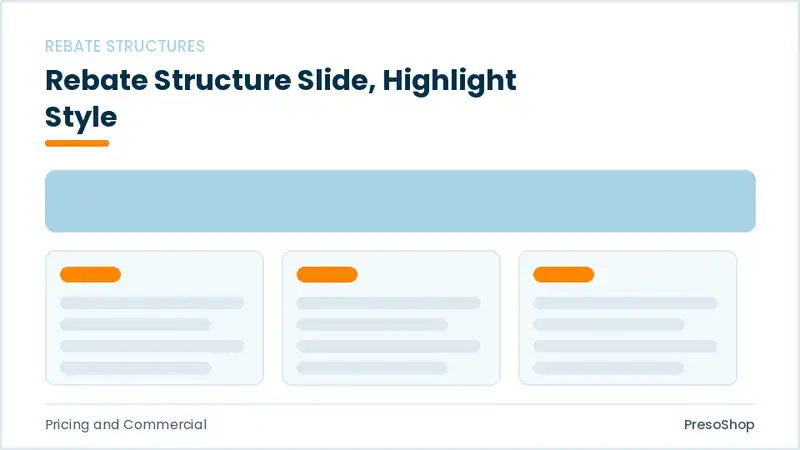 REBATE STRUCTURES

Rebate Structure Slide, Highlight Style

Pricing and Commercial

PresoShop